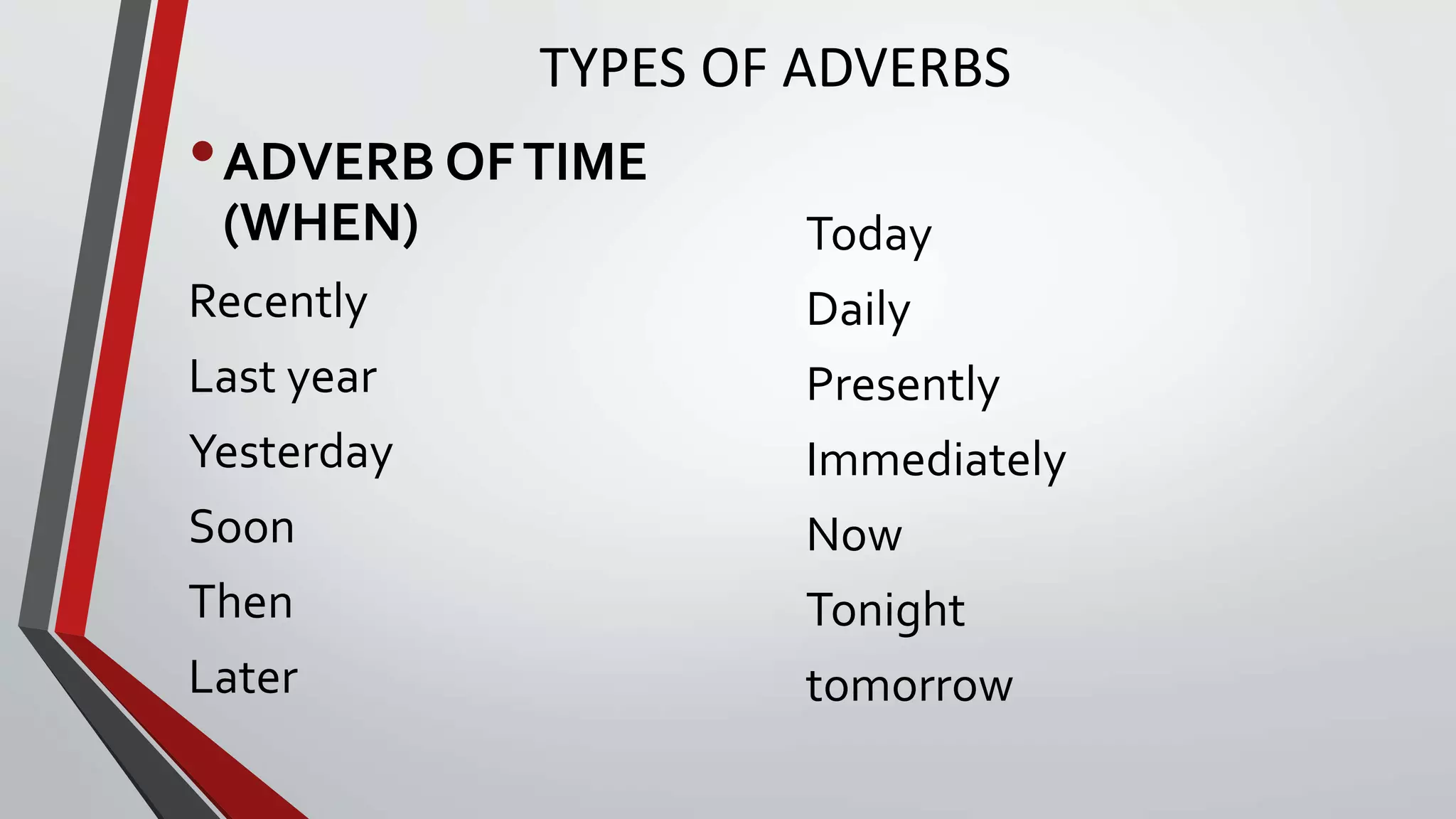 TYPES OF ADVERBS

• ADVERB OF TIME (WHEN)

Recently

Last year

Yesterday

Soon

Then

Later

Today

Daily

Presently

Immediately

Now

Tonight

tomorrow